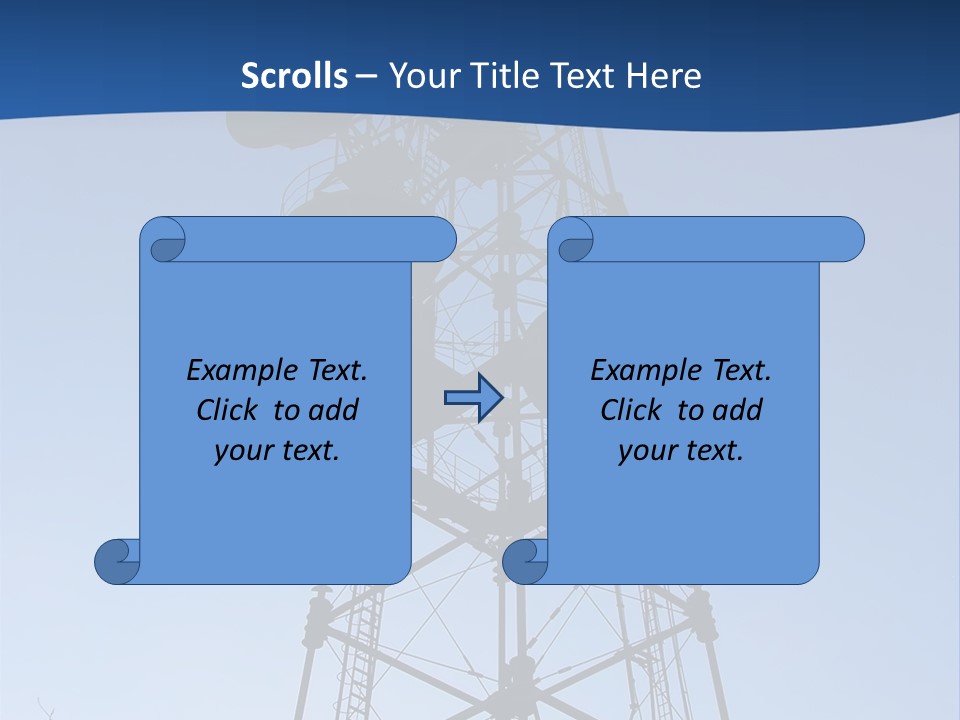 Scrolls – Your Title Text Here

Example Text. Click to add your text.

Example Text. Click to add your text.